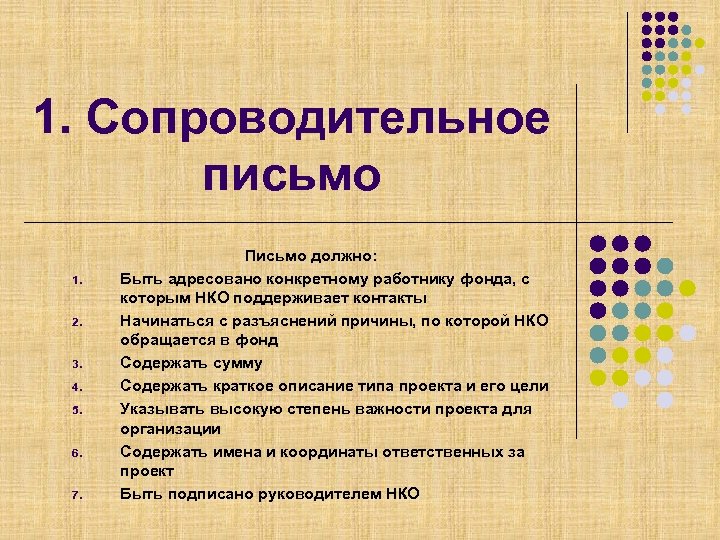 1. Сопроводительное письмо

Письмо должно:

1. Быть адресовано конкретному работнику фонда, с которым НКО поддерживает контакты
2. Начинаться с разъяснений причины, по которой НКО обращается в фонд
3. Содержать сумму
4. Содержать краткое описание типа проекта и его цели
5. Указывать высокую степень важности проекта для организации
6. Содержать имена и координаты ответственных за проект
7. Быть подписано руководителем НКО